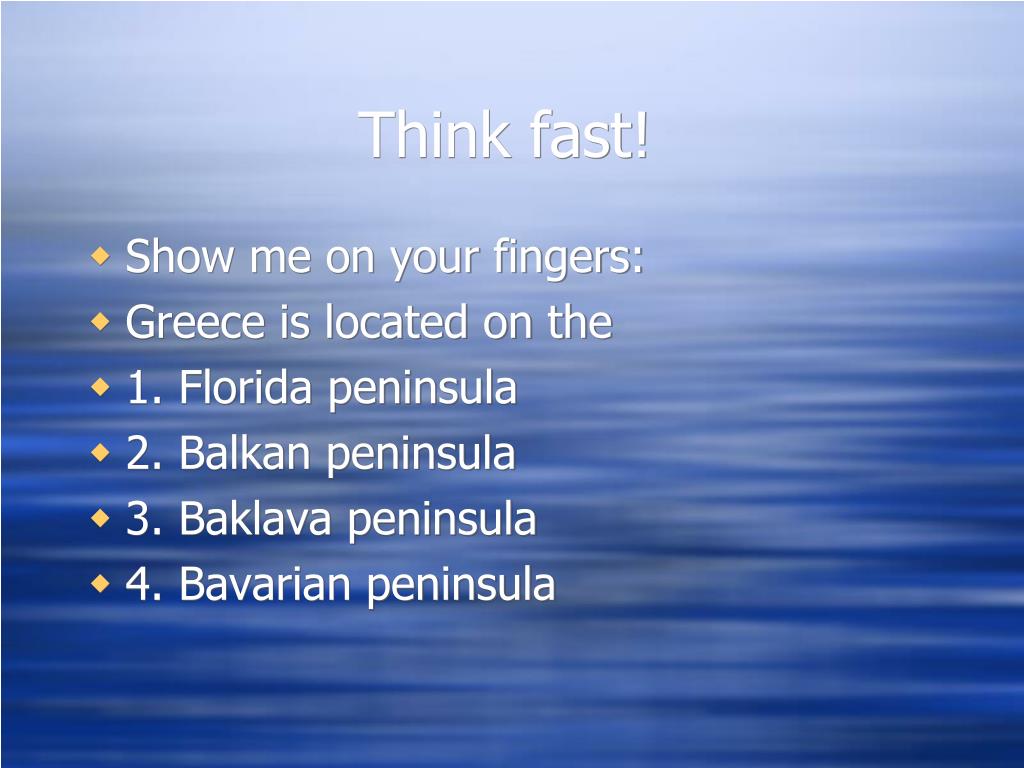 Think fast!

Show me on your fingers:

Greece is located on the

1. Florida peninsula

2. Balkan peninsula

3. Baklava peninsula

4. Bavarian peninsula